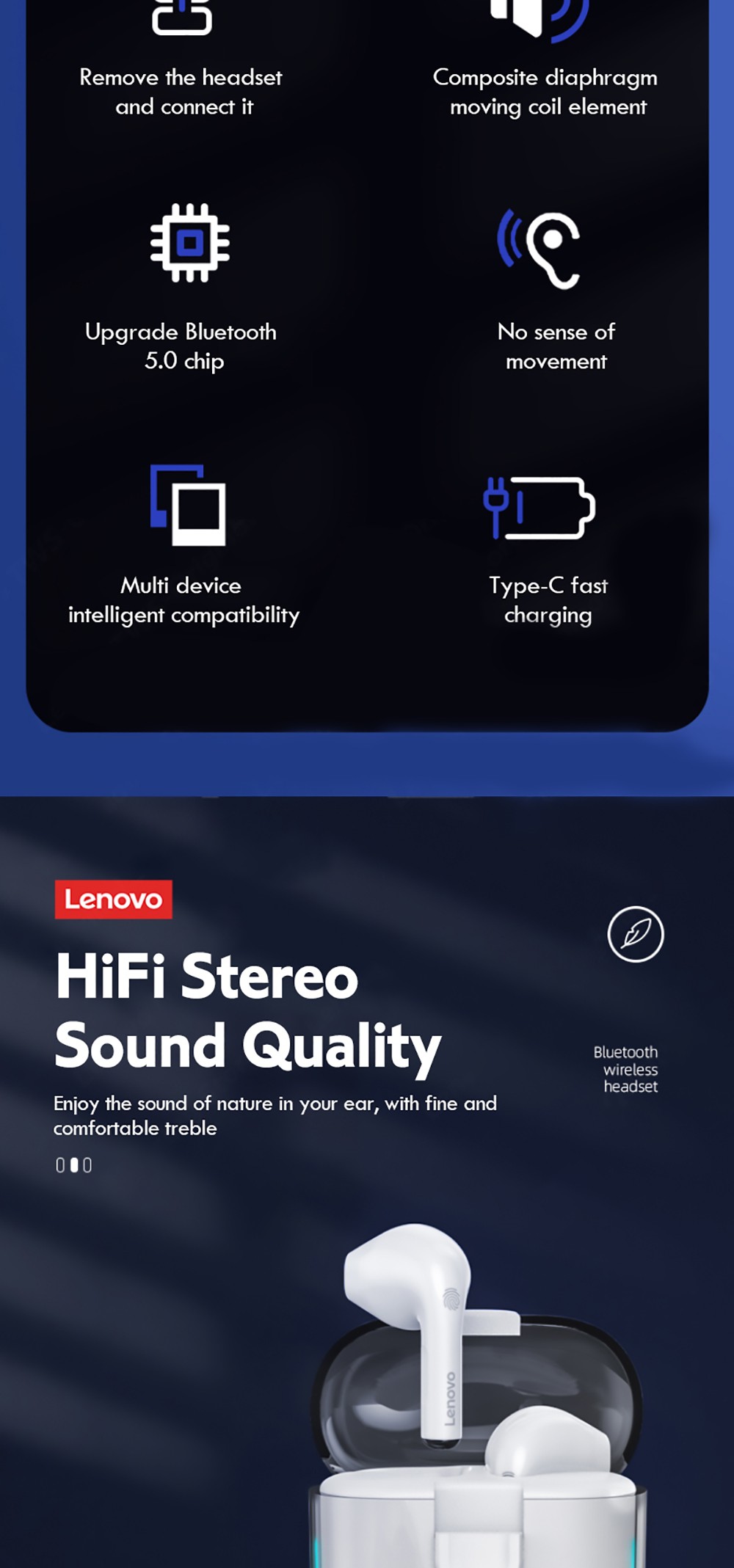 Remove the headset and connect it

Composite diaphragm moving coil element

Upgrade Bluetooth 5.0 chip

No sense of movement

Multi device intelligent compatibility

Type-C fast charging

Lenovo

HiFi Stereo Sound Quality

Enjoy the sound of nature in your ear, with fine and comfortable treble

Bluetooth wireless headset

Lenovo